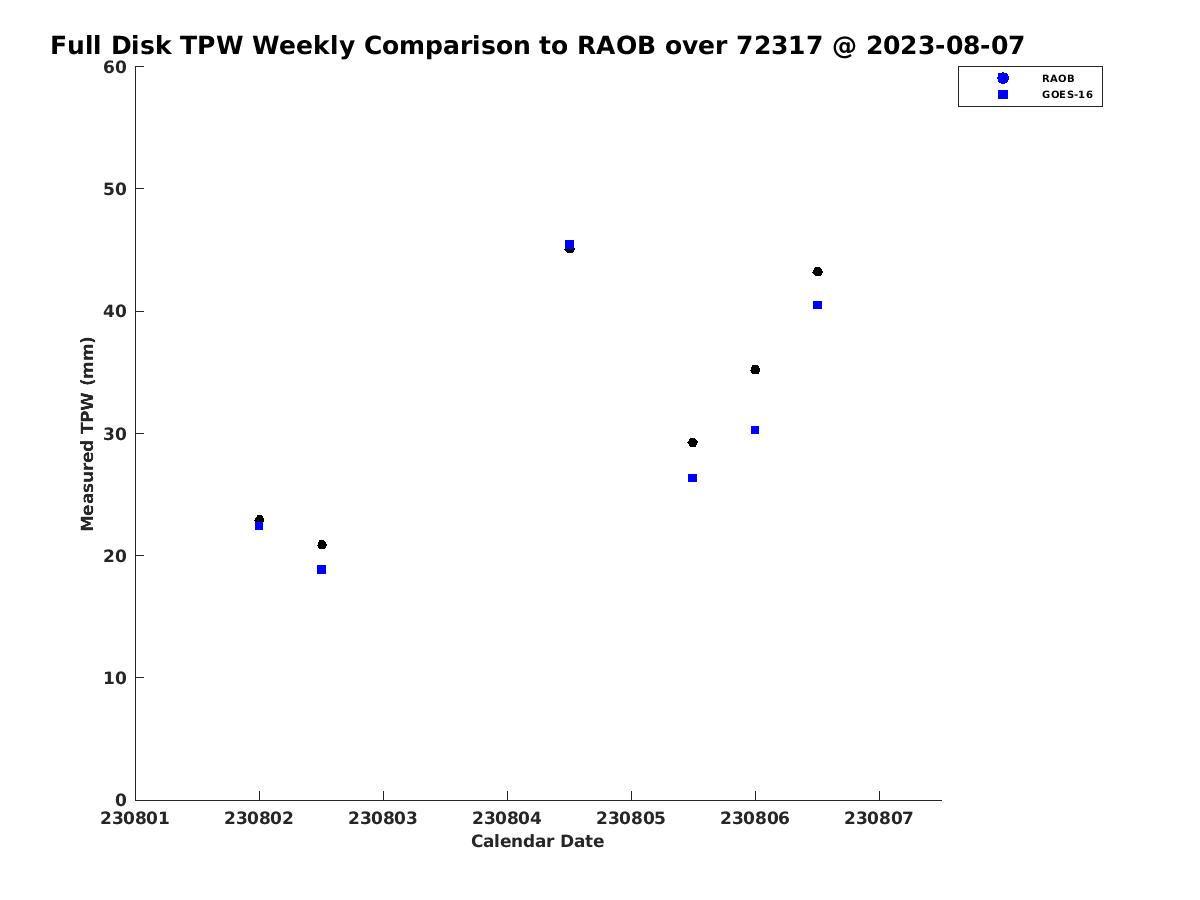 Full Disk TPW Weekly Comparison to RAOB over 72317 @ 2023-08-07

RAOB
GOES-16

Measured TPW (mm)

60
50
40
30
20
10
0

230801
230802
230803
230804
230805
230806
230807

Calendar Date